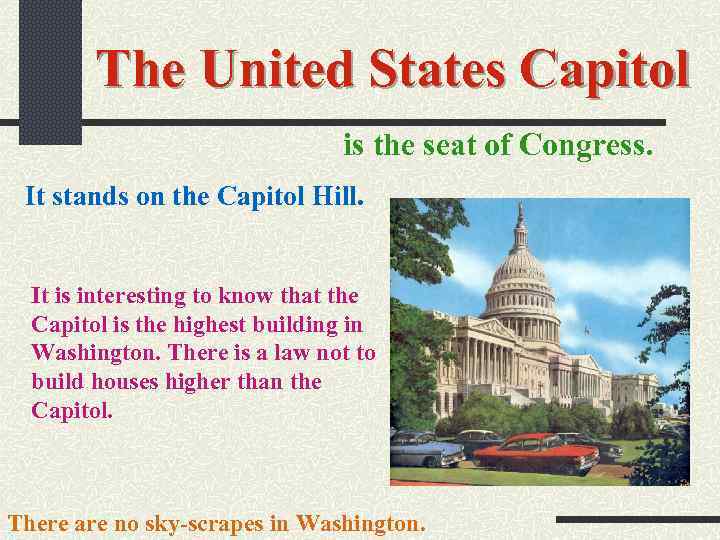 The United States Capitol

is the seat of Congress.

It stands on the Capitol Hill.

It is interesting to know that the Capitol is the highest building in Washington. There is a law not to build houses higher than the Capitol.

There are no sky-scrapes in Washington.